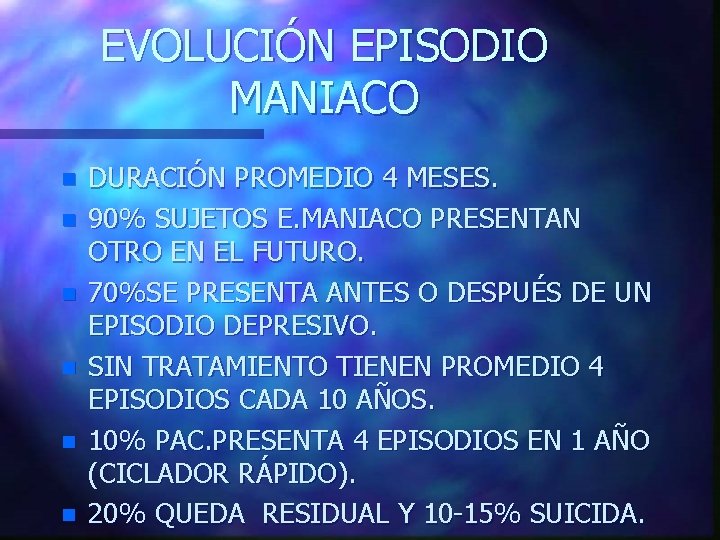 EVOLUCIÓN EPISODIO MANIACO

- DURACIÓN PROMEDIO 4 MESES.
- 90% SUJETOS E.MANIACO PRESENTAN OTRO EN EL FUTURO.
- 70%SE PRESENTA ANTES O DESPUÉS DE UN EPISODIO DEPRESIVO.
- SIN TRATAMIENTO TIENEN PROMEDIO 4 EPISODIOS CADA 10 AÑOS.
- 10% PAC.PRESENTA 4 EPISODIOS EN 1 AÑO (CICLADOR RÁPIDO).
- 20% QUEDA RESIDUAL Y 10-15% SUICIDA.